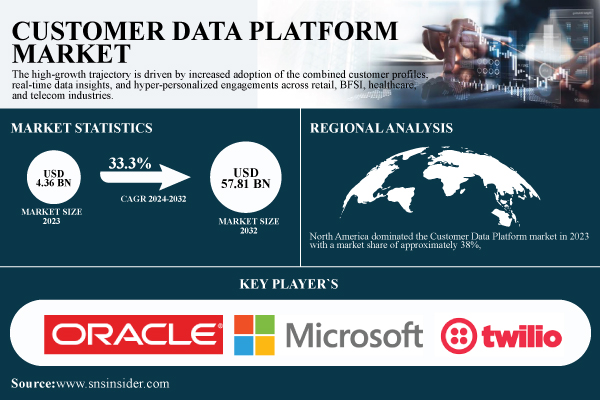 CUSTOMER DATA PLATFORM MARKET

The high-growth trajectory is driven by increased adoption of the combined customer profiles, real-time data insights, and hyper-personalized engagements across retail, BFSI, healthcare, and telecom industries.

MARKET STATISTICS

USD 4.36 BN

MARKET SIZE 2023

33.3%

CAGR 2024-2032

USD 57.81 BN

MARKET SIZE 2032

REGIONAL ANALYSIS

North America dominated the Customer Data Platform market in 2023 with a market share of approximately 38%,

KEY PLAYER`S

ORACLE

Microsoft

twilio

Source:www.snsinsider.com